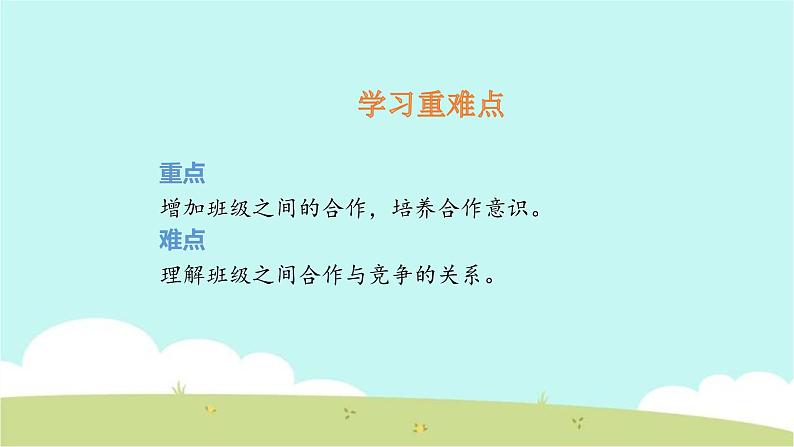 学习重难点

重点
增加班级之间的合作，培养合作意识。
难点
理解班级之间合作与竞争的关系。